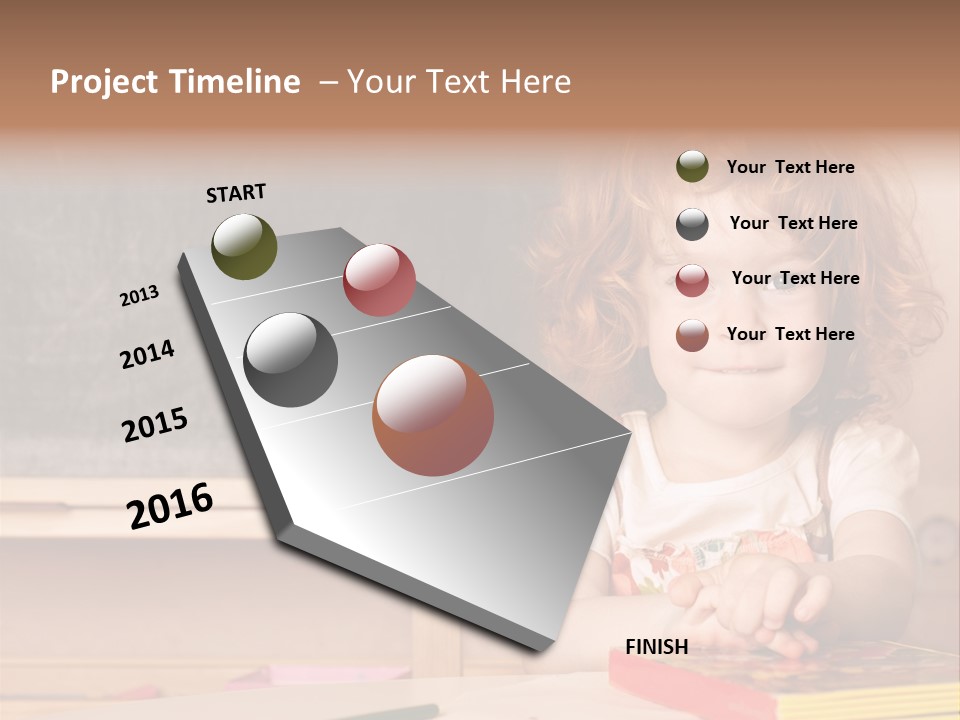 Project Timeline – Your Text Here

START

2013

2014

2015

2016

FINISH

Your Text Here

Your Text Here

Your Text Here

Your Text Here